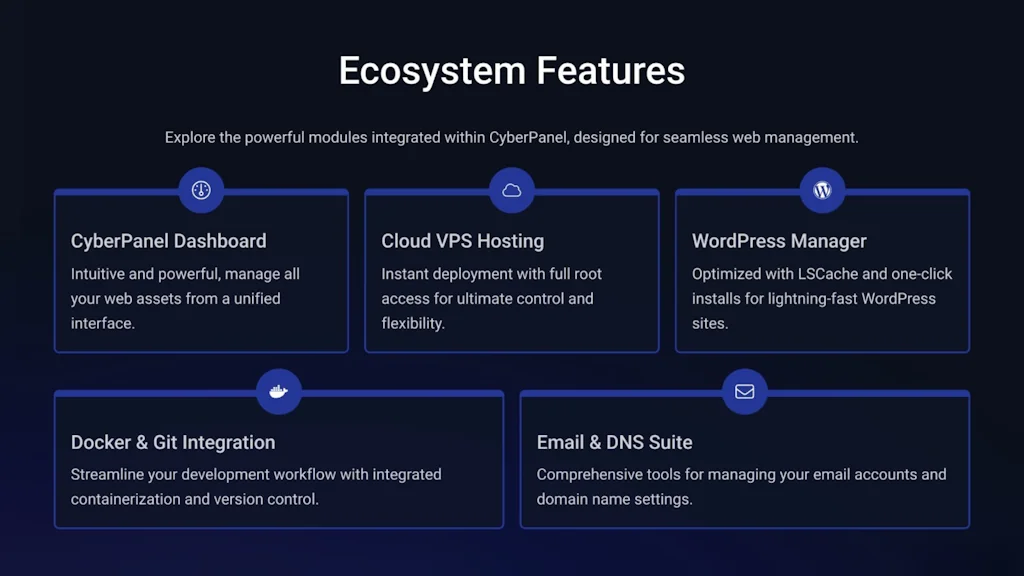 Ecosystem Features

Explore the powerful modules integrated within CyberPanel, designed for seamless web management.

CyberPanel Dashboard
Intuitive and powerful, manage all your web assets from a unified interface.

Cloud VPS Hosting
Instant deployment with full root access for ultimate control and flexibility.

WordPress Manager
Optimized with LSCache and one-click installs for lightning-fast WordPress sites.

Docker & Git Integration
Streamline your development workflow with integrated containerization and version control.

Email & DNS Suite
Comprehensive tools for managing your email accounts and domain name settings.